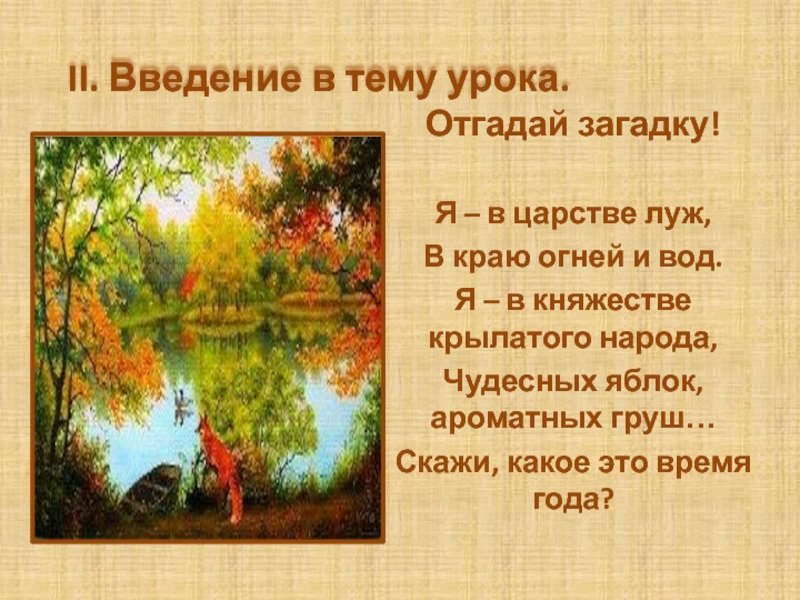 II. Введение в тему урока.

Отгадай загадку!

Я – в царстве луж,
В краю огней и вод.
Я – в княжестве
крылатого народа,
Чудесных яблок,
ароматных груш…
Скажи, какое это время
года?